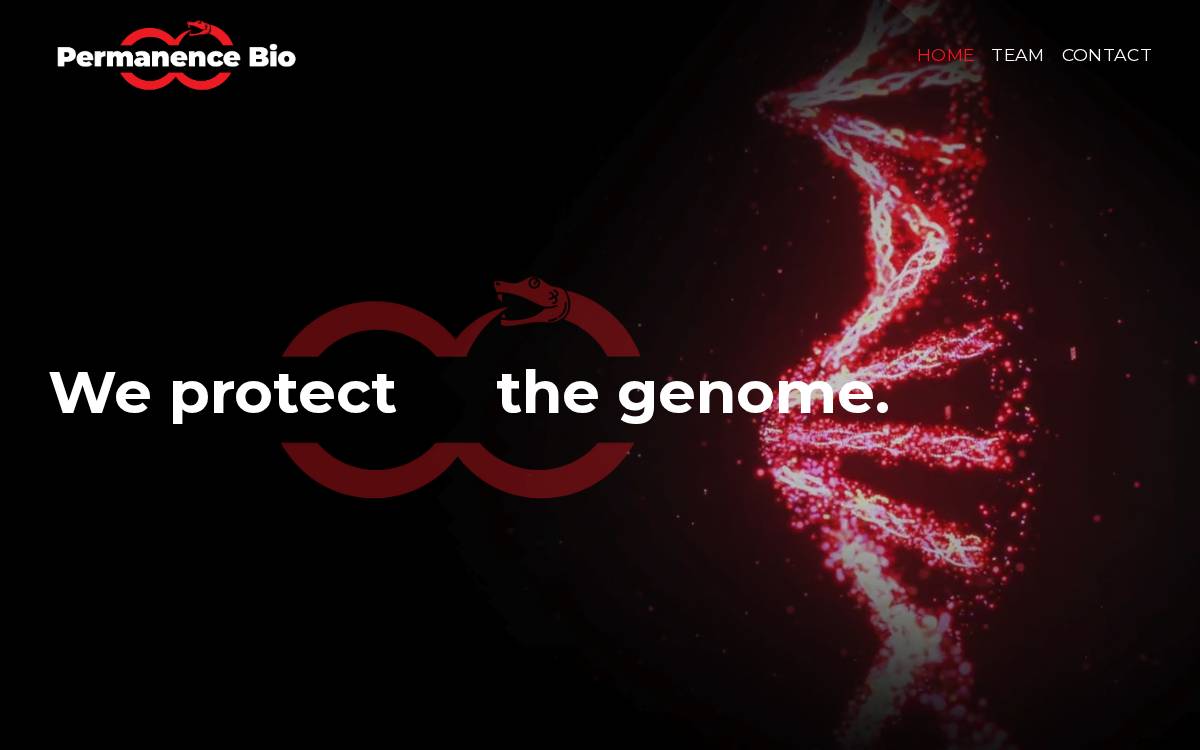 Permanence Bio

HOME TEAM CONTACT

We protect the genome.